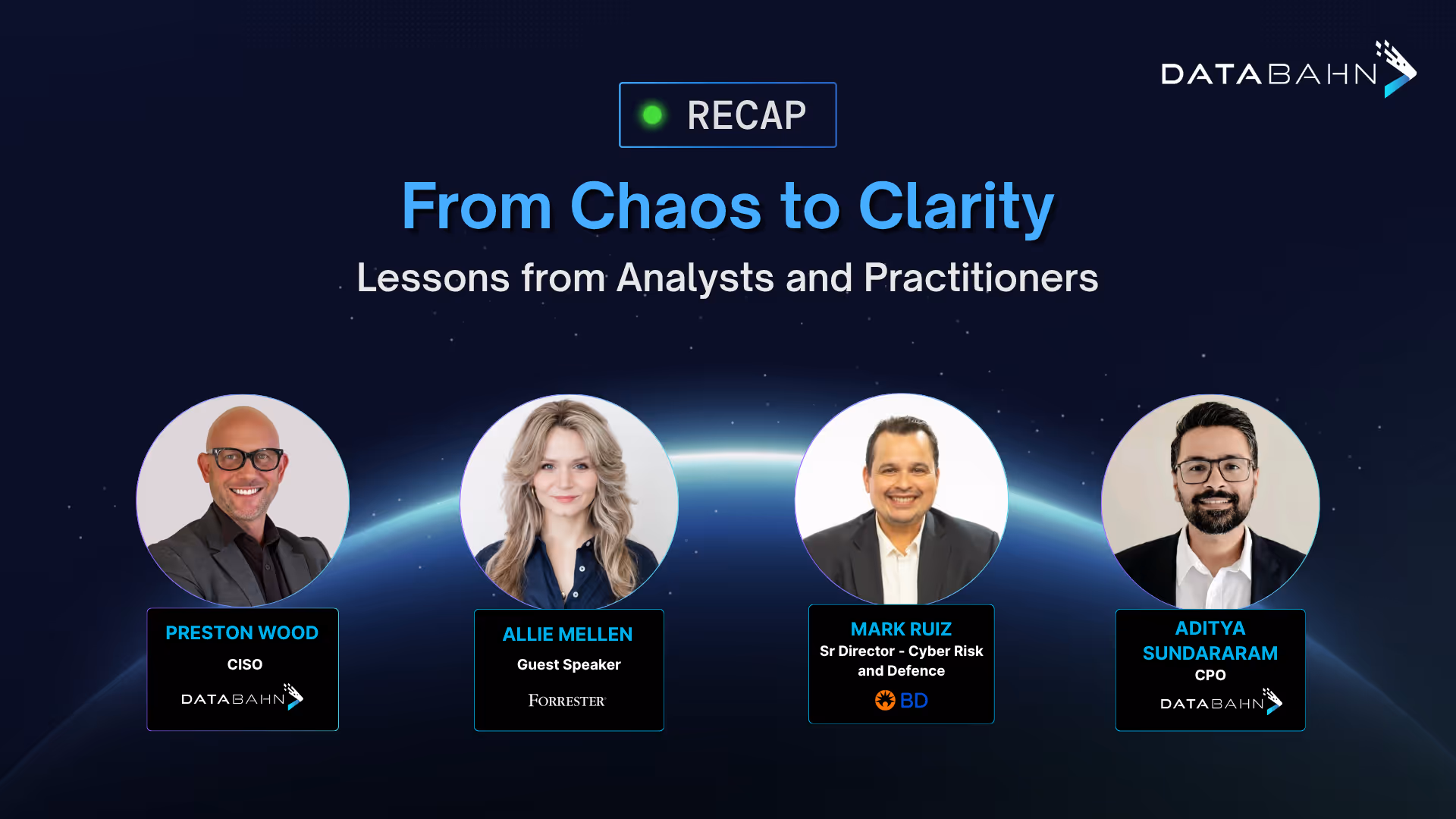 DATABAHN

RECAP

From Chaos to Clarity

Lessons from Analysts and Practitioners

PRESTON WOOD
CISO
DATABAHN

ALLIE MELLEN
Guest Speaker
FORRESTER

MARK RUIZ
Sr Director - Cyber Risk and Defence
BD

ADITYA SUNDARARAM
CPO
DATABAHN